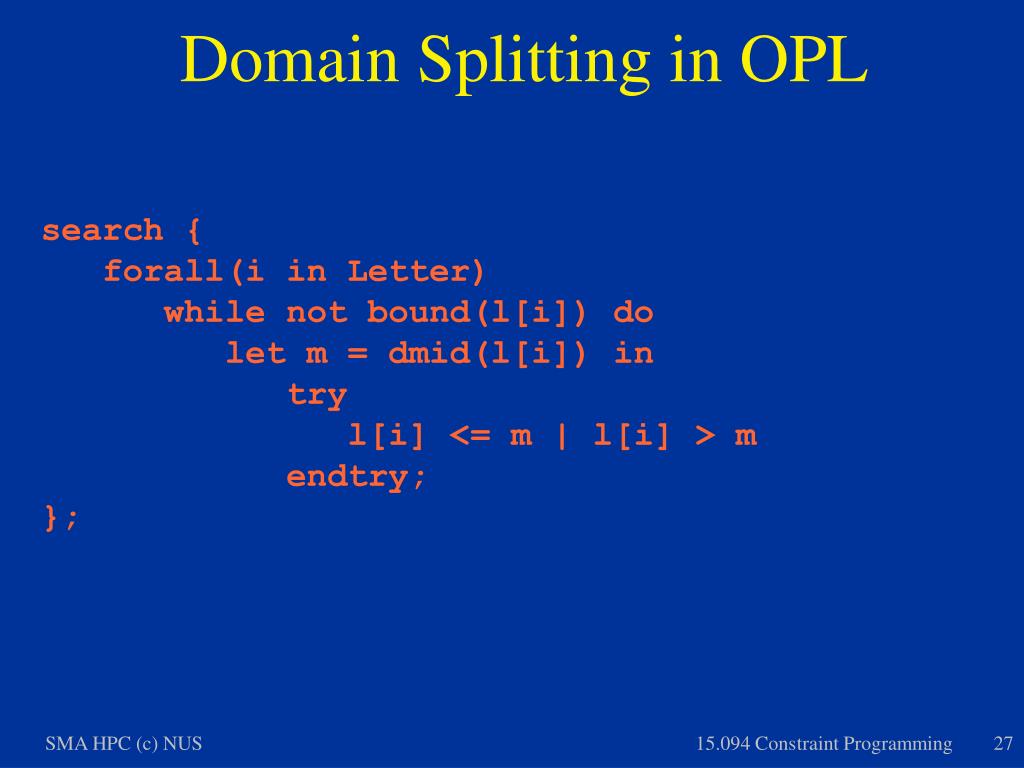 Domain Splitting in OPL

search {
   forall(i in Letter)
      while not bound(l[i]) do
         let m = dmid(l[i]) in
            try
               l[i] <= m | l[i] > m
            endtry;
};

SMA HPC (c) NUS

15.094 Constraint Programming

27